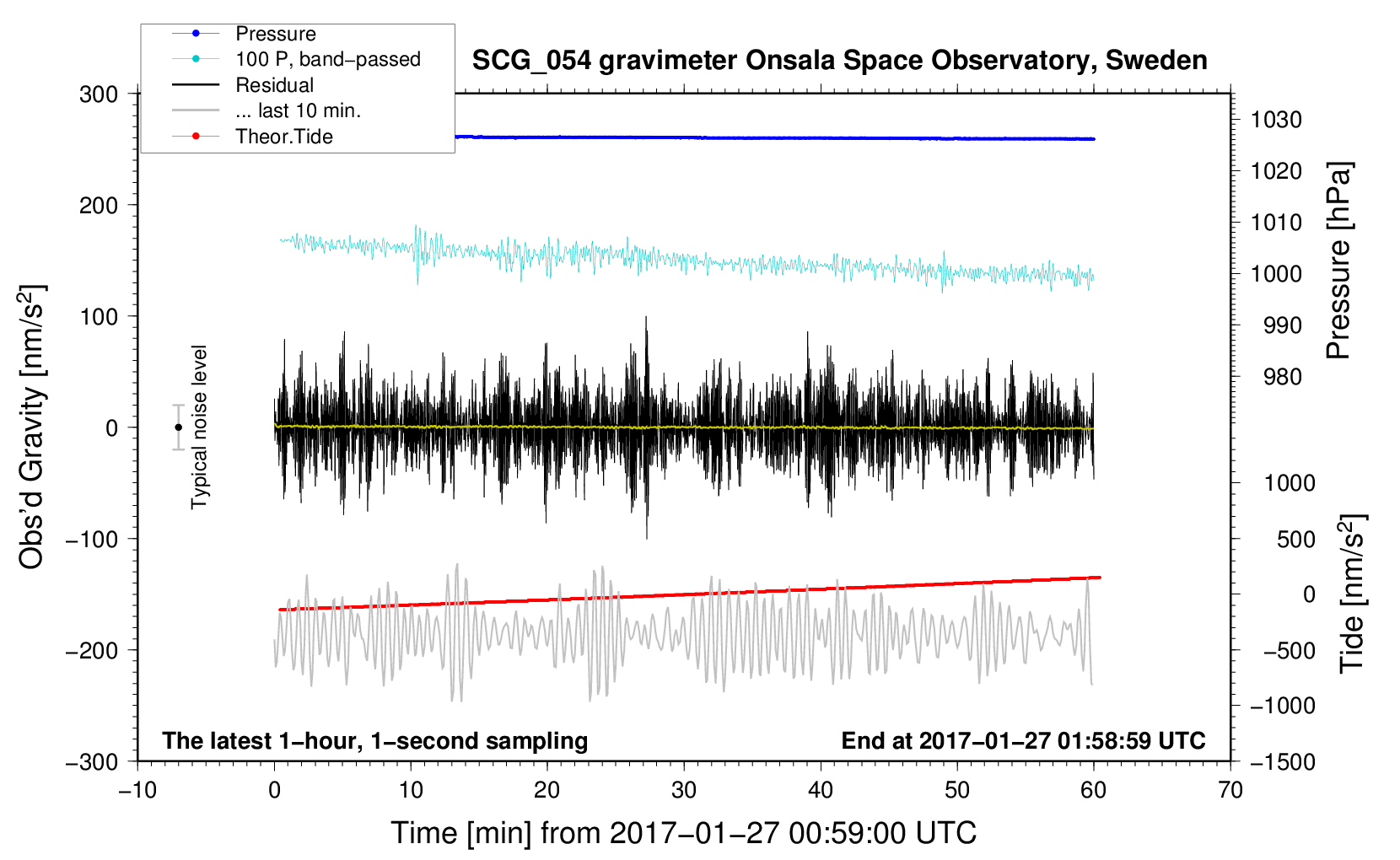 Pressure
100 P, band−passed
Residual
... last 10 min.
Theor.Tide

SCG_054 gravimeter Onsala Space Observatory, Sweden

300
200
100
0
−100
−200
−300

Obs'd Gravity [nm/s$^2$]

Typical noise level

1030
1020
1010
1000
990
980

Pressure [hPa]

1000
500
0
−500
−1000
−1500

Tide [nm/s$^2$]

The latest 1−hour, 1−second sampling
End at 2017−01−27 01:58:59 UTC

−10
0
10
20
30
40
50
60
70

Time [min] from 2017−01−27 00:59:00 UTC